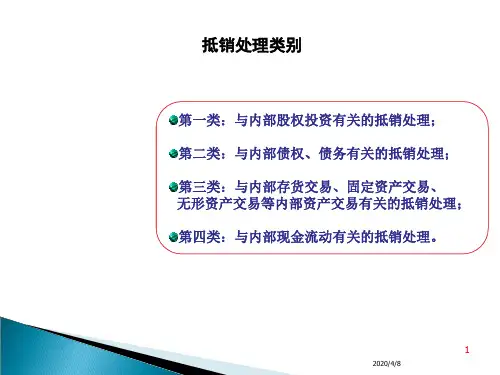 抵销处理类别

第一类：与内部股权投资有关的抵销处理；

第二类：与内部债权、债务有关的抵销处理；

第三类：与内部存货交易、固定资产交易、无形资产交易等内部资产交易有关的抵销处理；

第四类：与内部现金流动有关的抵销处理。

1

2020/4/8